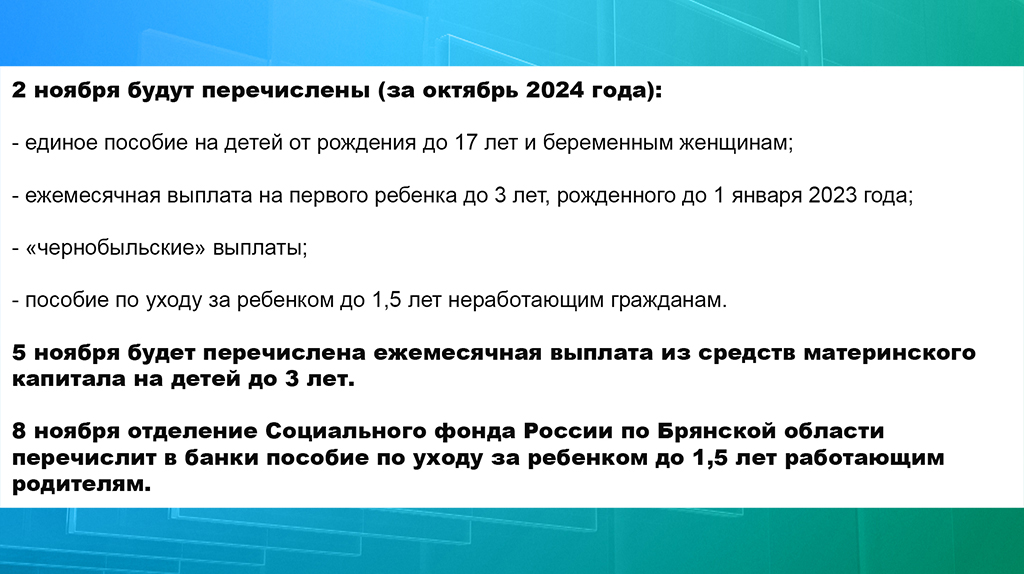 2 ноября будут перечислены (за октябрь 2024 года):

- единое пособие на детей от рождения до 17 лет и беременным женщинам;

- ежемесячная выплата на первого ребенка до 3 лет, рожденного до 1 января 2023 года;

- «чернобыльские» выплаты;

- пособие по уходу за ребенком до 1,5 лет неработающим гражданам.

5 ноября будет перечислена ежемесячная выплата из средств материнского капитала на детей до 3 лет.

8 ноября отделение Социального фонда России по Брянской области перечислит в банки пособие по уходу за ребенком до 1,5 лет работающим родителям.